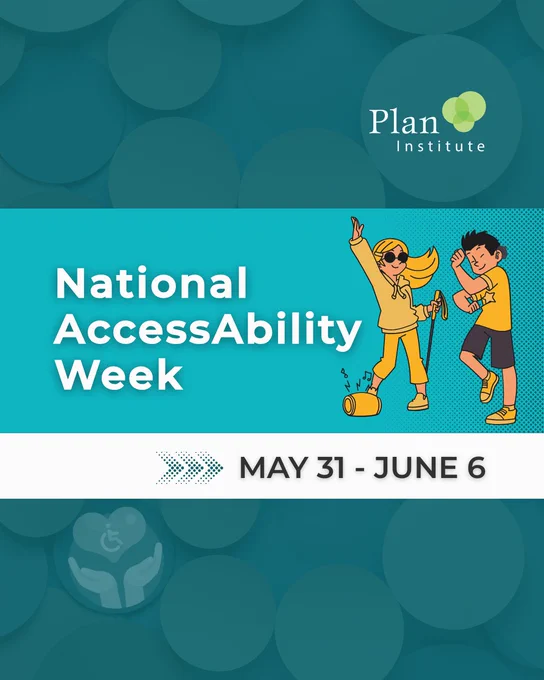 Plan
Institute

National AccessAbility Week

MAY 31 - JUNE 6